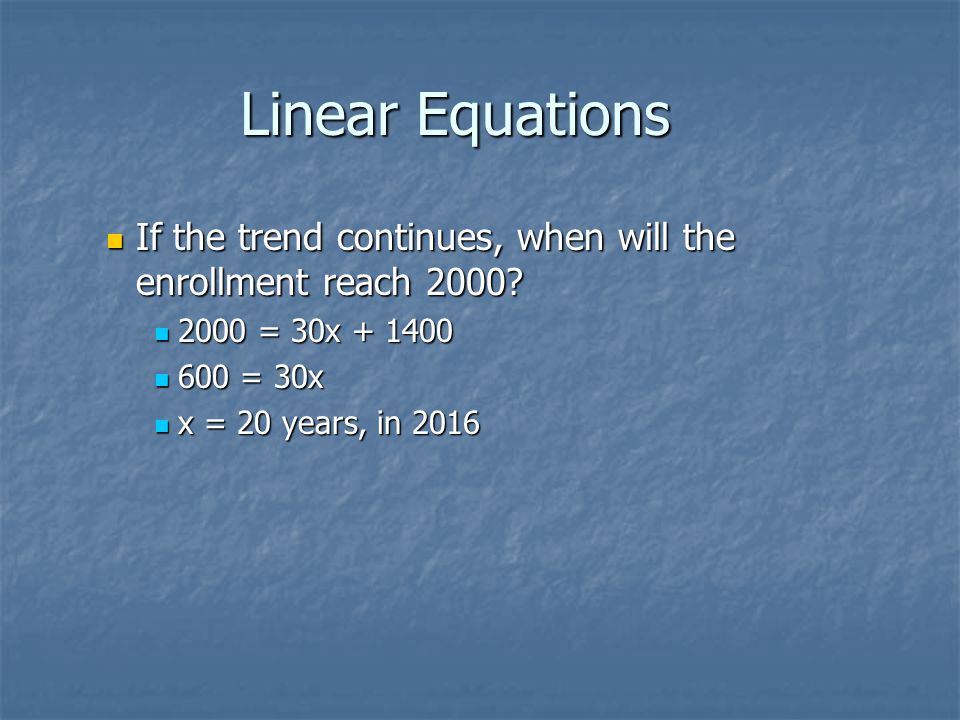 Linear Equations

If the trend continues, when will the enrollment reach 2000?

$2000 = 30x + 1400$

$600 = 30x$

$x = 20$ years, in 2016